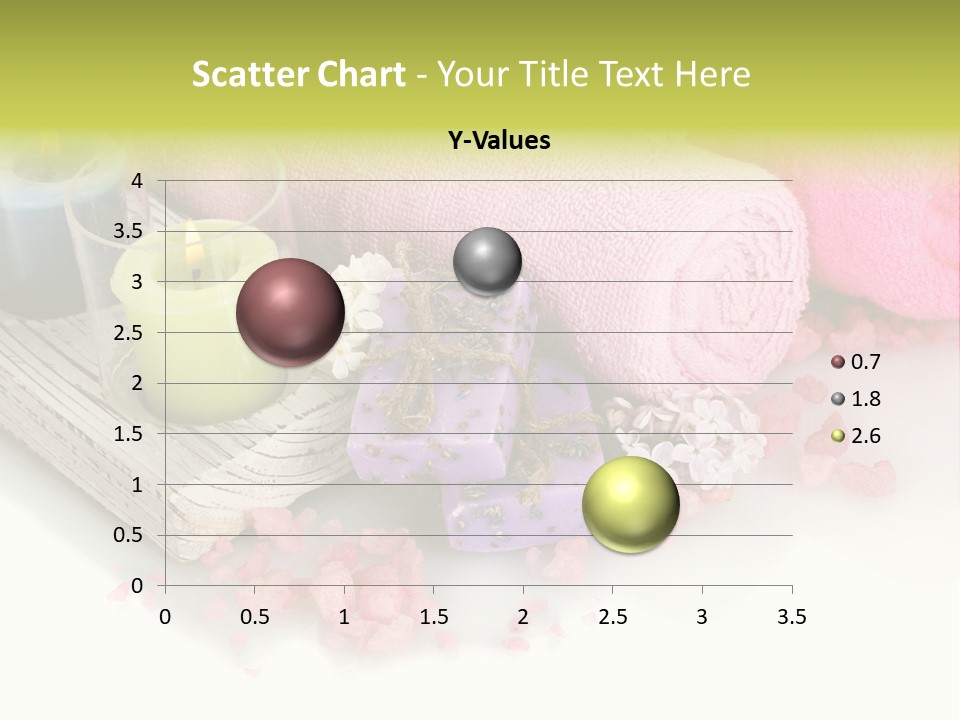 Scatter Chart - Your Title Text Here

Y-Values

4
3.5
3
2.5
2
1.5
1
0.5
0

0 0.5 1 1.5 2 2.5 3 3.5

0.7
1.8
2.6